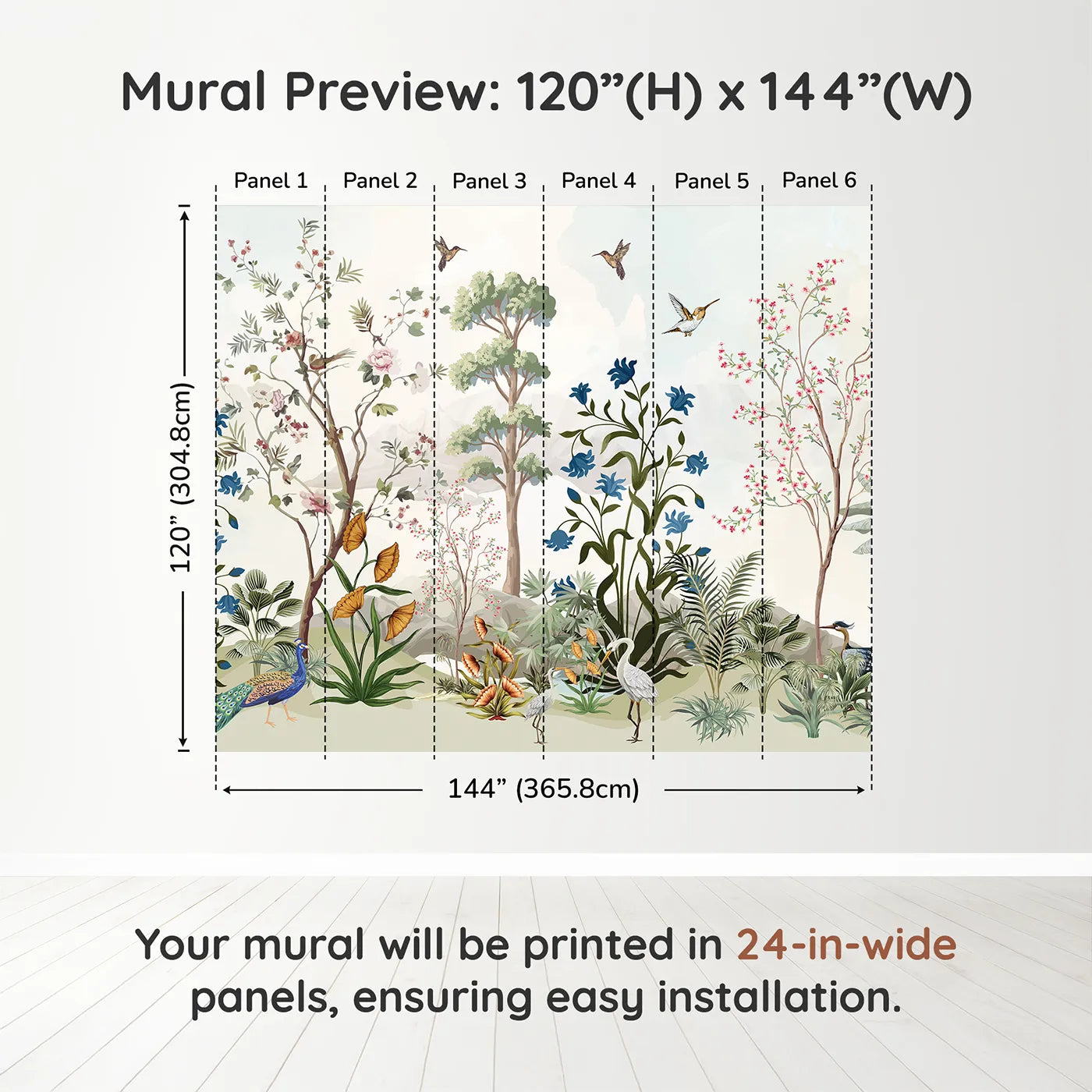 Mural Preview: 120”(H) x 144”(W)

Panel 1 Panel 2 Panel 3 Panel 4 Panel 5 Panel 6

120” (304.8cm)

144” (365.8cm)

Your mural will be printed in 24-in-wide panels, ensuring easy installation.